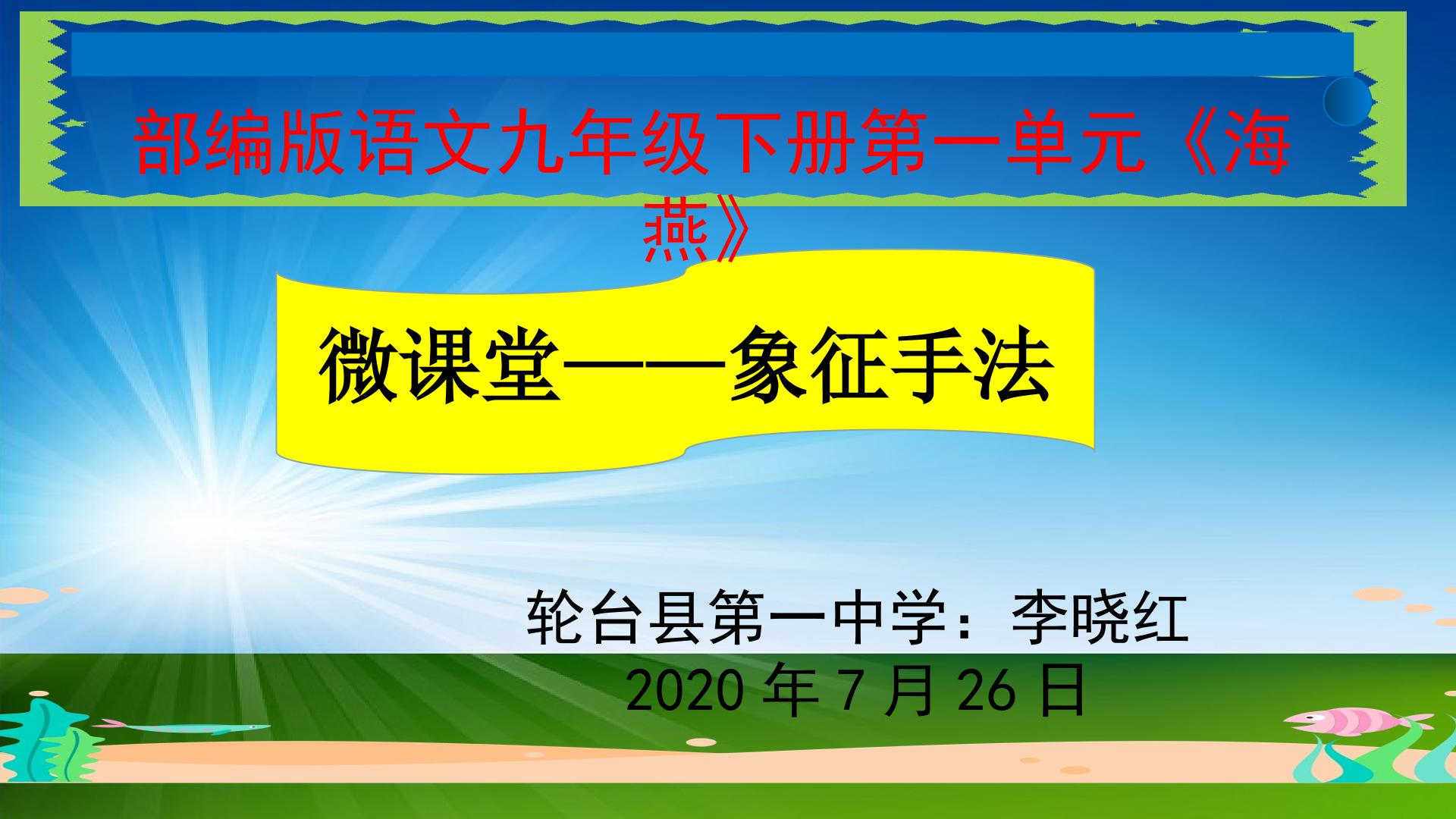 部编版语文九年级下册第一单元《海燕》

微课堂——象征手法

轮台县第一中学：李晓红
2020年7月26日